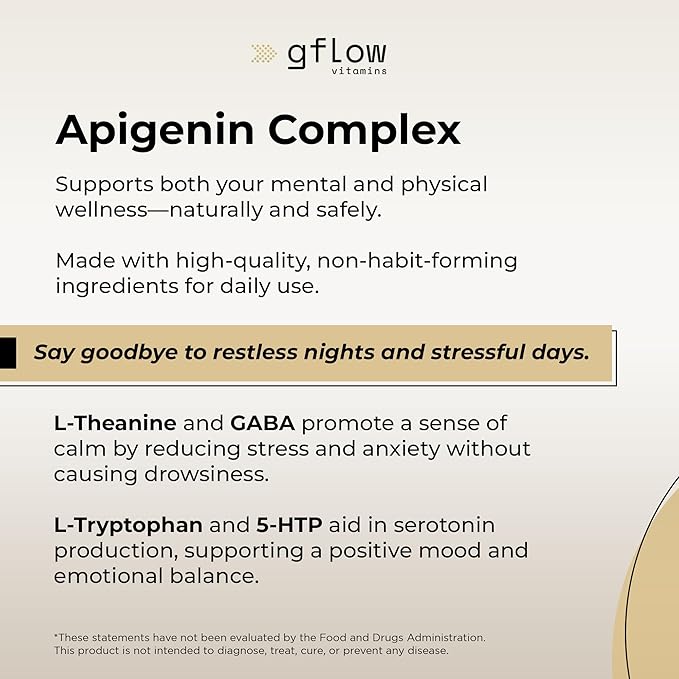 gflow
vitamins

Apigenin Complex

Supports both your mental and physical wellness—naturally and safely.

Made with high-quality, non-habit-forming ingredients for daily use.

Say goodbye to restless nights and stressful days.

L-Theanine and GABA promote a sense of calm by reducing stress and anxiety without causing drowsiness.

L-Tryptophan and 5-HTP aid in serotonin production, supporting a positive mood and emotional balance.

*These statements have not been evaluated by the Food and Drugs Administration. This product is not intended to diagnose, treat, cure, or prevent any disease.